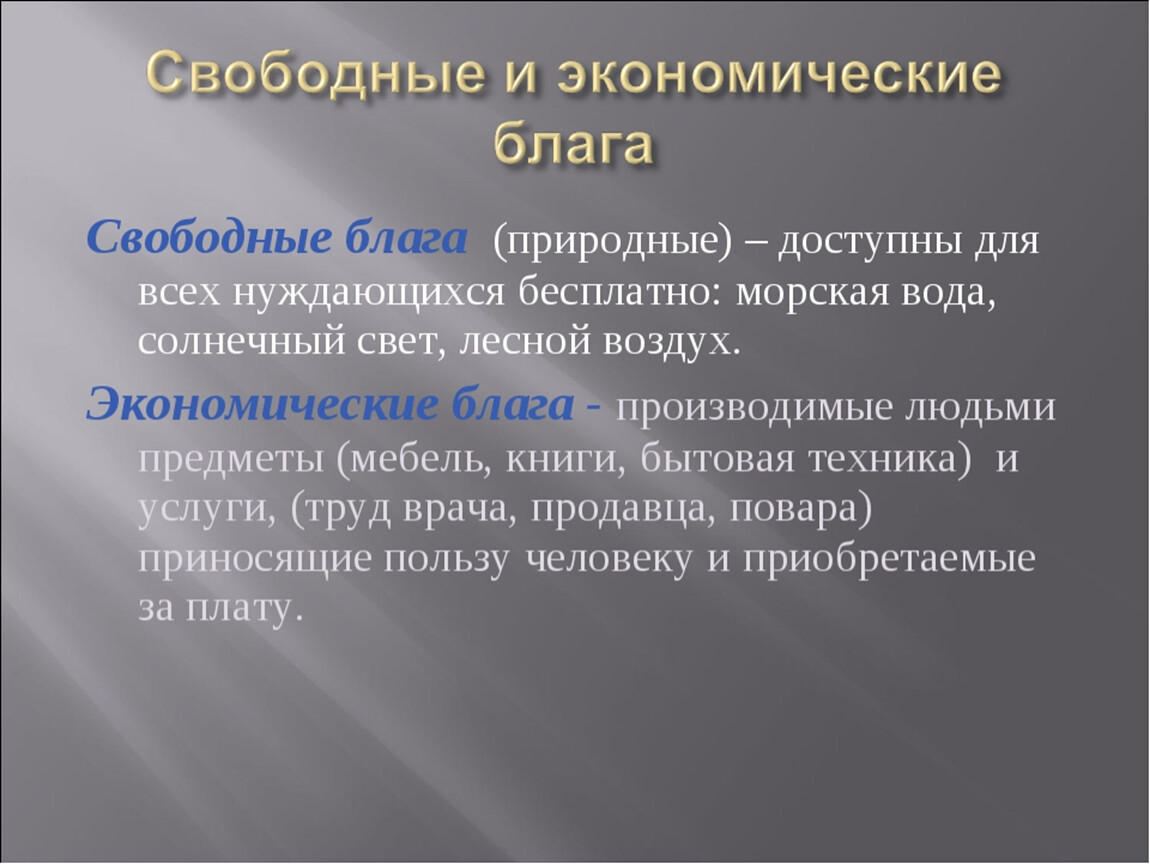 Свободные и экономические блага

Свободные блага (природные) – доступны для всех нуждающихся бесплатно: морская вода, солнечный свет, лесной воздух.

Экономические блага - производимые людьми предметы (мебель, книги, бытовая техника) и услуги, (труд врача, продавца, повара) приносящие пользу человеку и приобретаемые за плату.